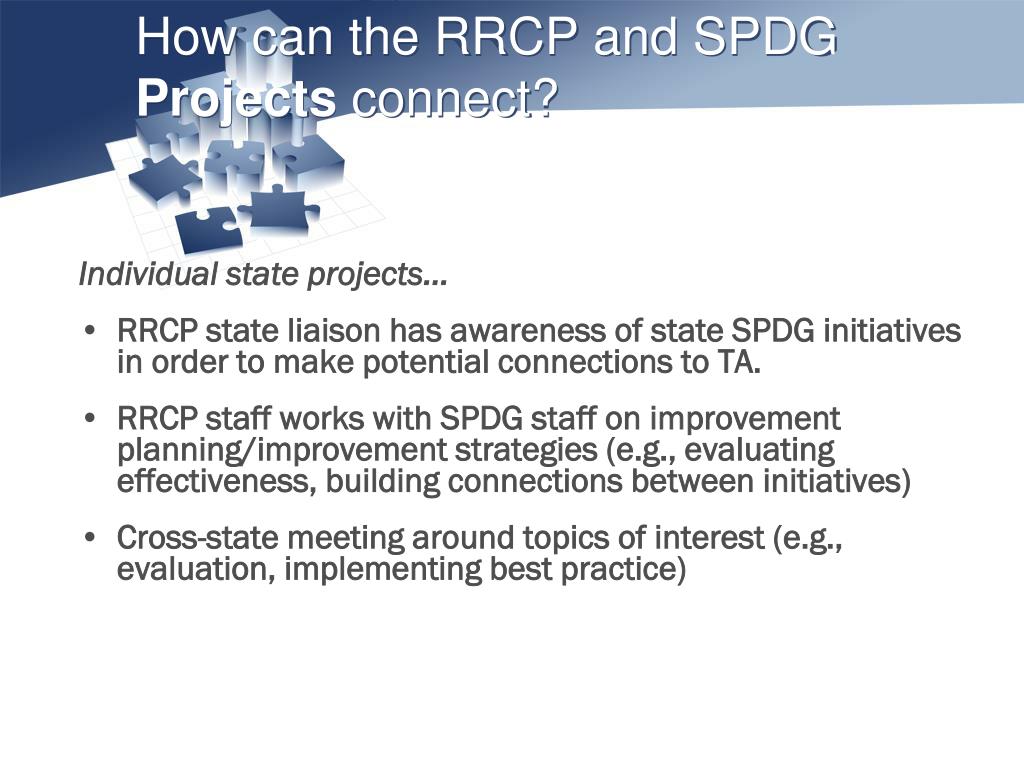 How can the RRCP and SPDG Projects connect?

Individual state projects…

• RRCP state liaison has awareness of state SPDG initiatives in order to make potential connections to TA.

• RRCP staff works with SPDG staff on improvement planning/improvement strategies (e.g., evaluating effectiveness, building connections between initiatives)

• Cross-state meeting around topics of interest (e.g., evaluation, implementing best practice)